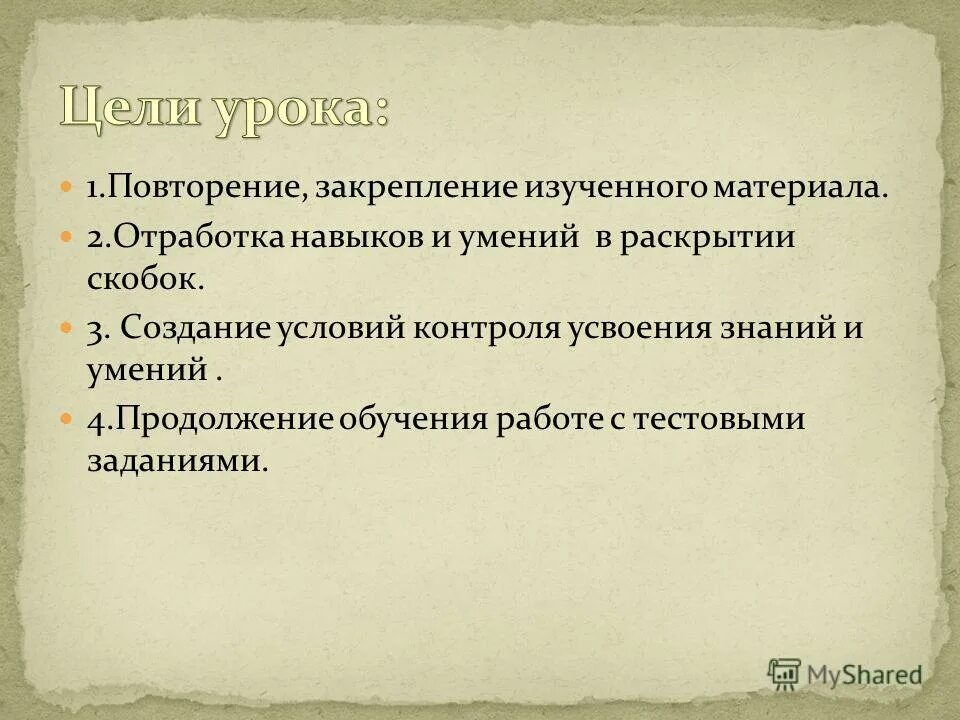 Цели урока:

1.Повторение, закрепление изученного материала.

2.Отработка навыков и умений в раскрытии скобок.

3. Создание условий контроля усвоения знаний и умений .

4.Продолжение обучения работе с тестовыми заданиями.

MyShared